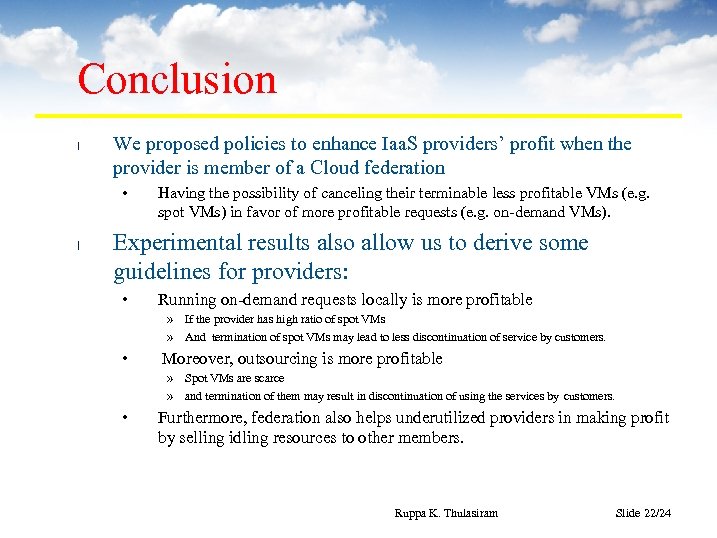 Conclusion

l We proposed policies to enhance IaaS providers' profit when the provider is member of a Cloud federation

• Having the possibility of canceling their terminable less profitable VMs (e.g. spot VMs) in favor of more profitable requests (e.g. on-demand VMs).

l Experimental results also allow us to derive some guidelines for providers:

• Running on-demand requests locally is more profitable

» If the provider has high ratio of spot VMs

» And termination of spot VMs may lead to less discontinuation of service by customers.

• Moreover, outsourcing is more profitable

» Spot VMs are scarce

» and termination of them may result in discontinuation of using the services by customers.

• Furthermore, federation also helps underutilized providers in making profit by selling idling resources to other members.

Ruppa K. Thulasiram

Slide 22/24